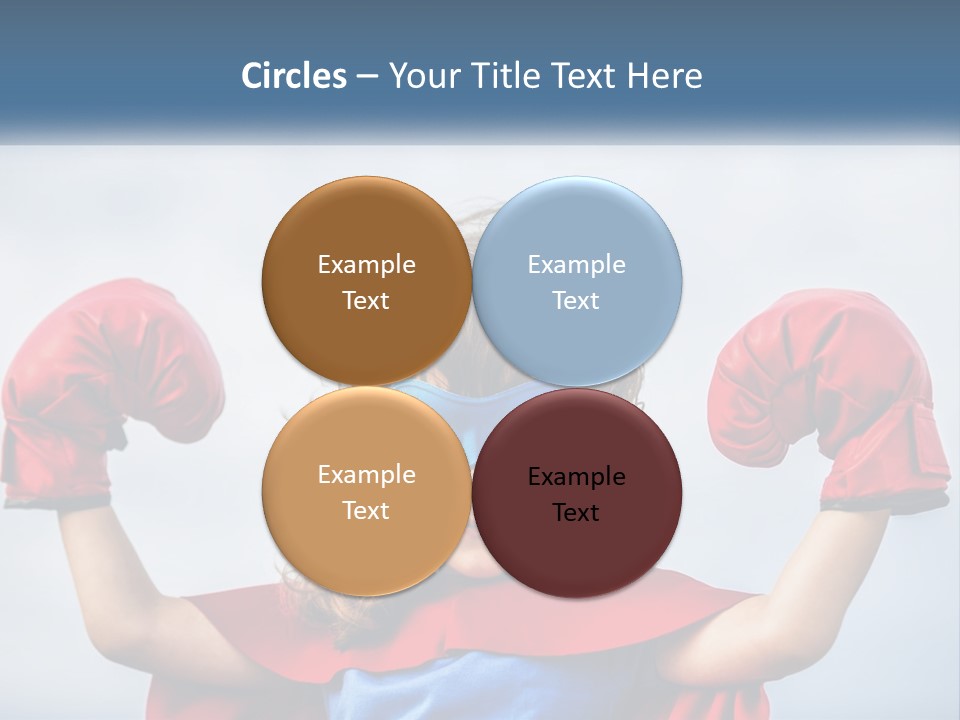 Circles – Your Title Text Here

Example Text

Example Text

Example Text

Example Text